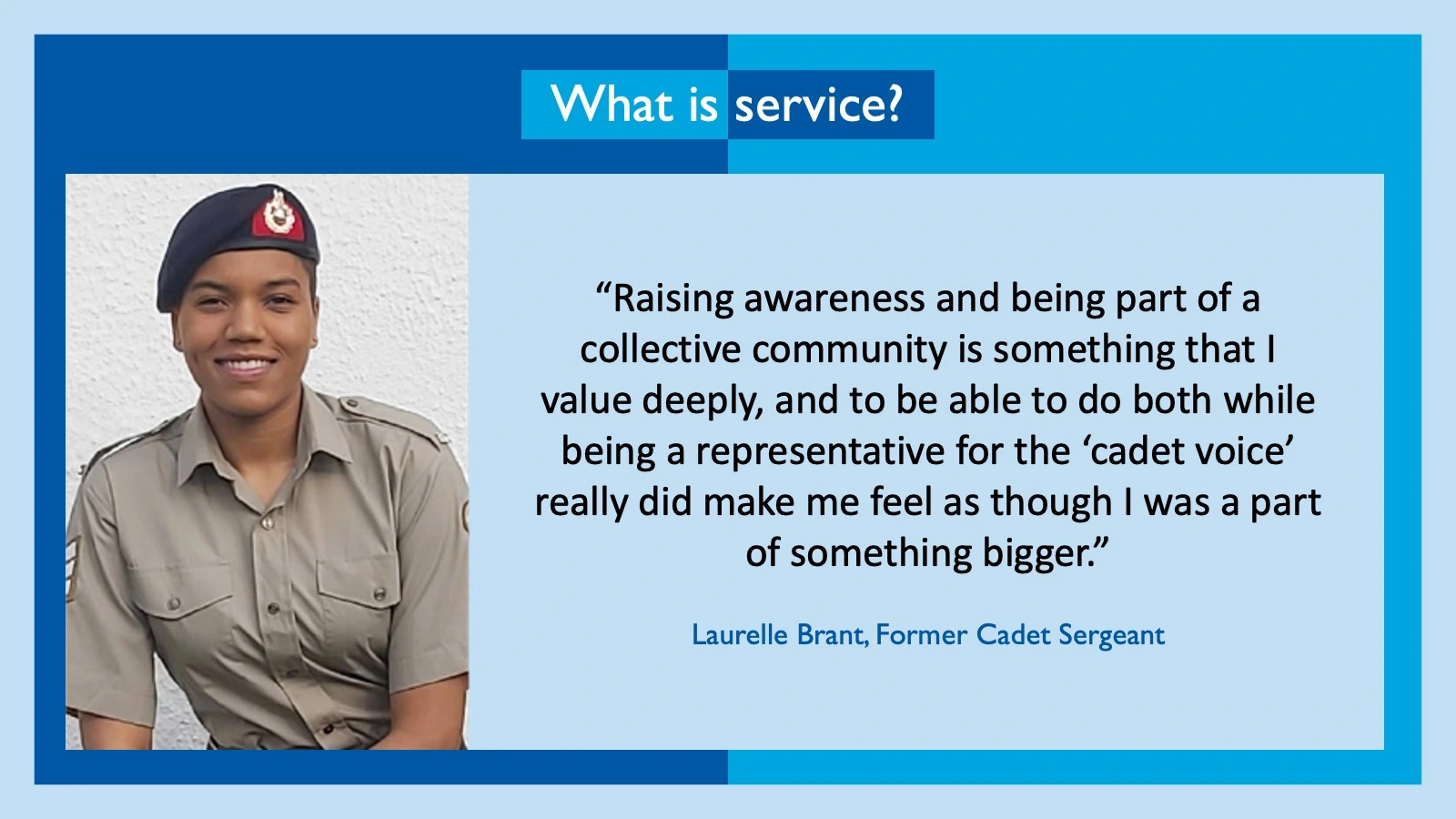 What is service?

“Raising awareness and being part of a collective community is something that I value deeply, and to be able to do both while being a representative for the ‘cadet voice’ really did make me feel as though I was a part of something bigger.”

Laurelle Brant, Former Cadet Sergeant